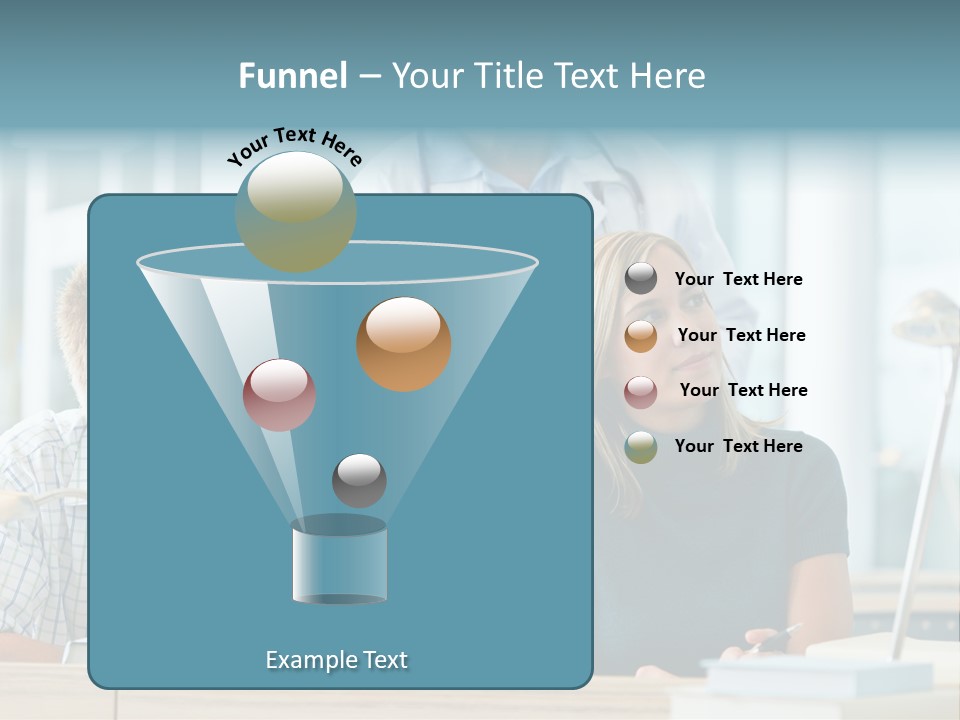 Funnel – Your Title Text Here

Your Text Here

Your Text Here

Your Text Here

Your Text Here

Your Text Here

Example Text